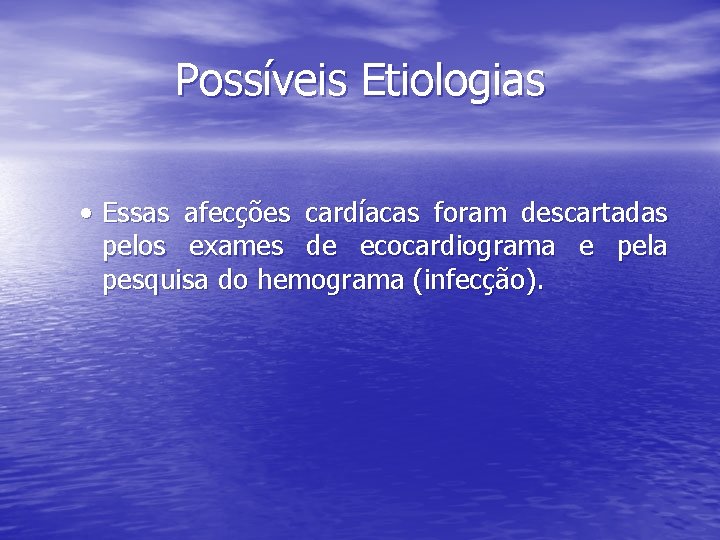 Possíveis Etiologias

• Essas afecções cardíacas foram descartadas pelos exames de ecocardiograma e pela pesquisa do hemograma (infecção).